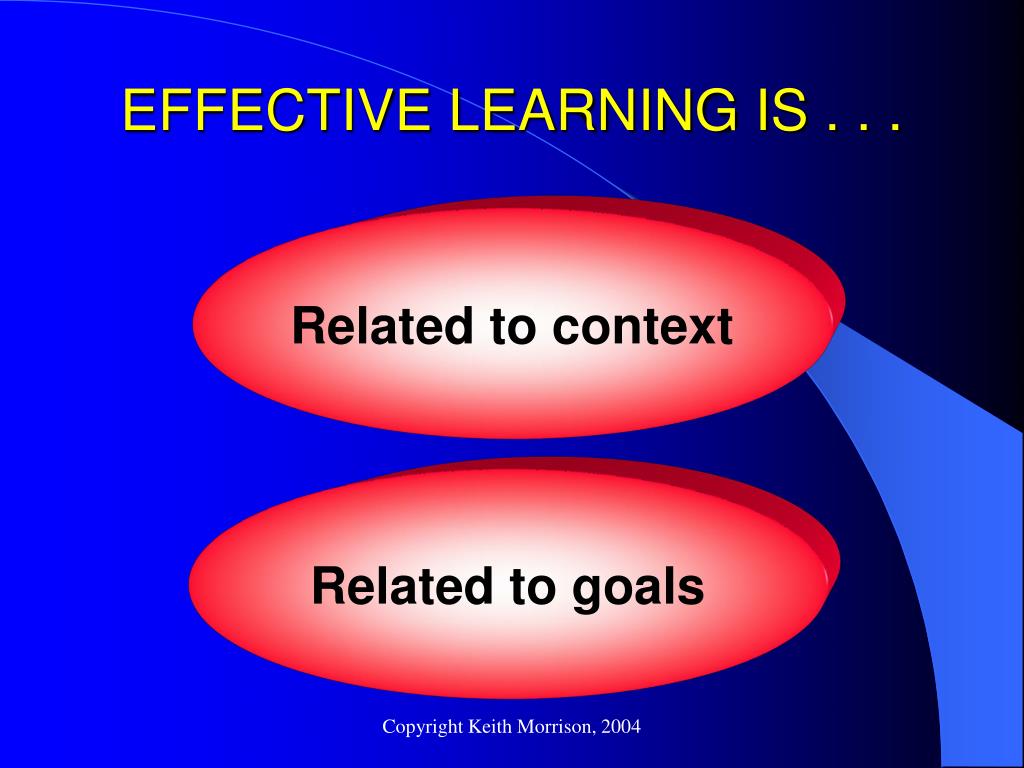 EFFECTIVE LEARNING IS . . .

Related to context

Related to goals

Copyright Keith Morrison, 2004